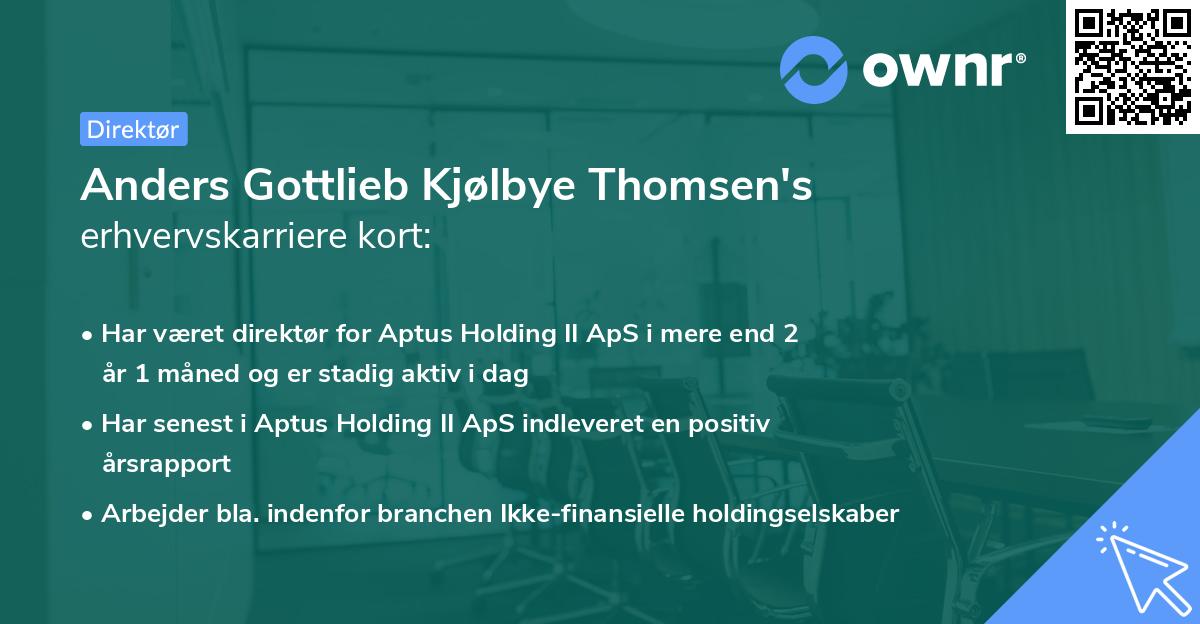 ownr®

Direktør

Anders Gottlieb Kjølbye Thomsen's erhvervskarriere kort:

• Har været direktør for Aptus Holding II ApS i mere end 2 år 1 måned og er stadig aktiv i dag

• Har senest i Aptus Holding II ApS indleveret en positiv årsrapport

• Arbejder bla. indenfor branchen Ikke-finansielle holdingselskaber